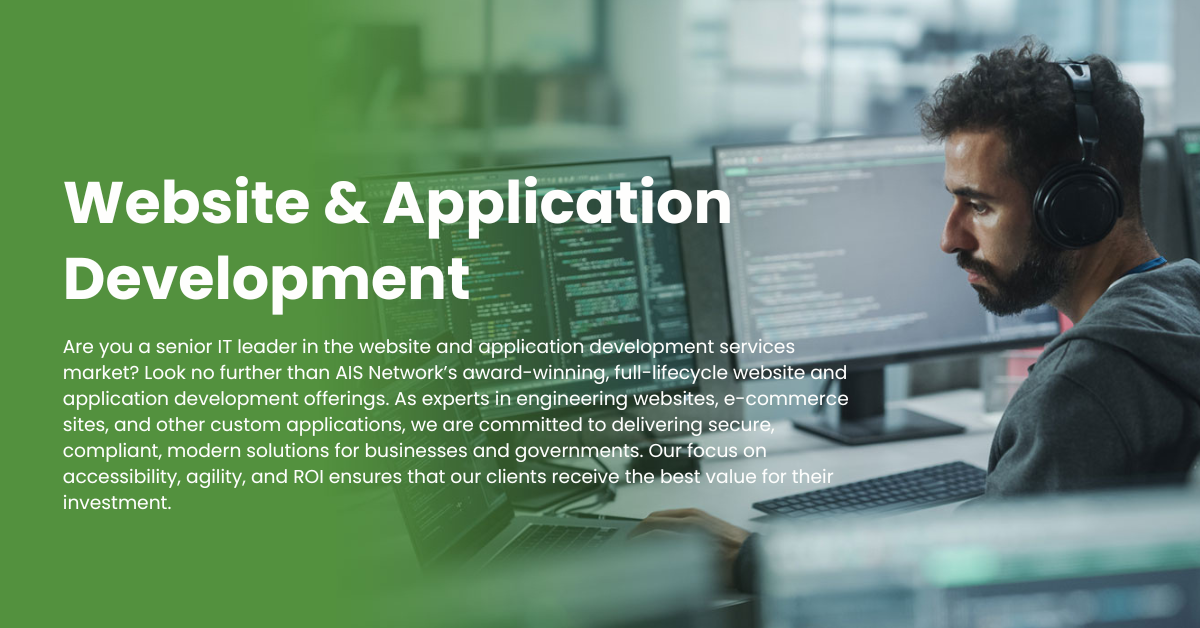 Website & Application Development

Are you a senior IT leader in the website and application development services market? Look no further than AIS Network's award-winning, full-lifecycle website and application development offerings. As experts in engineering websites, e-commerce sites, and other custom applications, we are committed to delivering secure, compliant, modern solutions for businesses and governments. Our focus on accessibility, agility, and ROI ensures that our clients receive the best value for their investment.